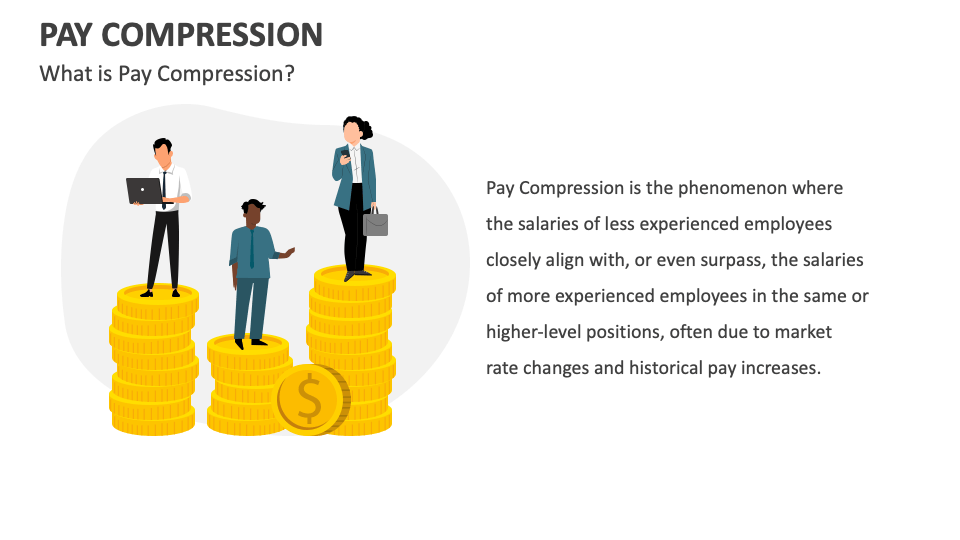 PAY COMPRESSION
What is Pay Compression?

$

Pay Compression is the phenomenon where the salaries of less experienced employees closely align with, or even surpass, the salaries of more experienced employees in the same or higher-level positions, often due to market rate changes and historical pay increases.